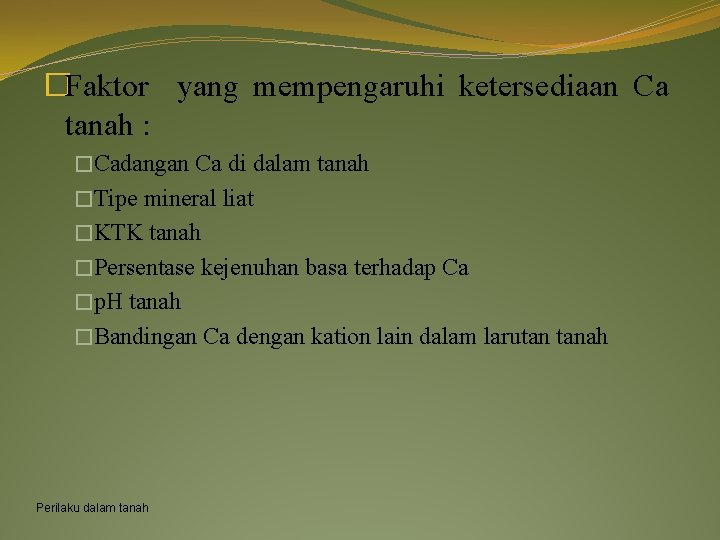 Faktor yang mempengaruhi ketersediaan Ca tanah :

Cadangan Ca di dalam tanah
Tipe mineral liat
KTK tanah
Persentase kejenuhan basa terhadap Ca
pH tanah
Bandingan Ca dengan kation lain dalam larutan tanah

Perilaku dalam tanah